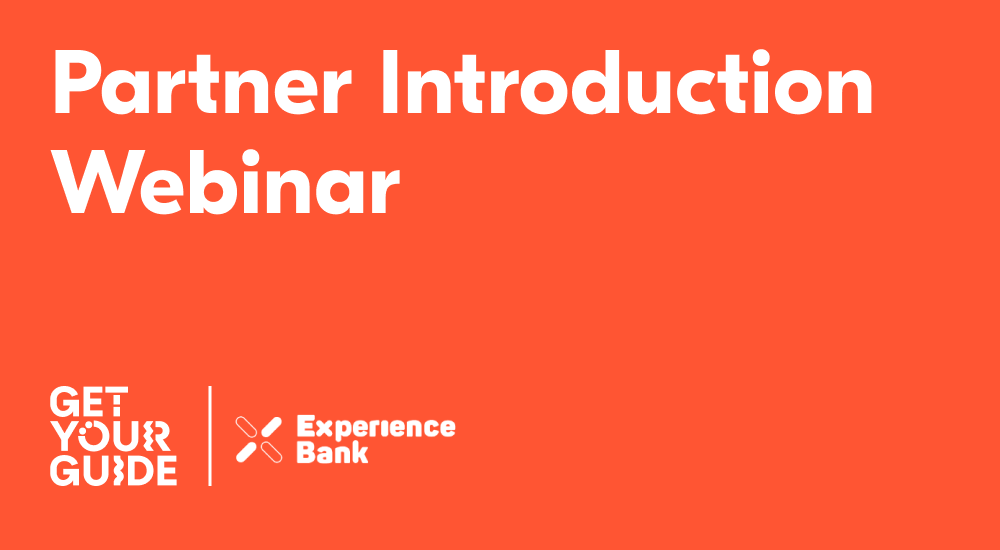 Partner Introduction Webinar

GET YOUR GUIDE

Experience Bank